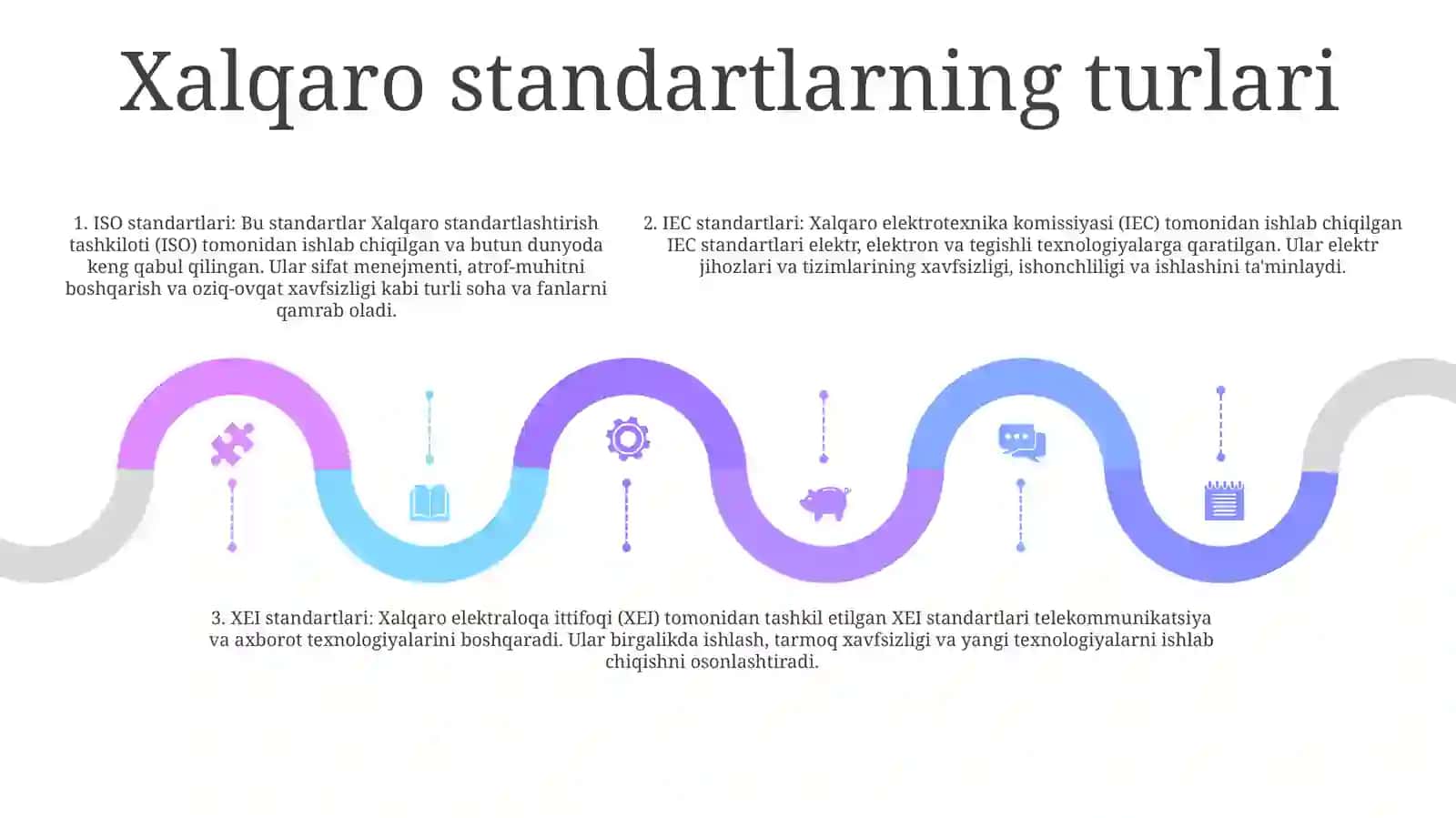 Xalqaro standartlarning turlari

1. ISO standartlari: Bu standartlar Xalqaro standartlashtirish tashkiloti (ISO) tomonidan ishlab chiqilgan va butun dunyoda keng qabul qilingan. Ular sifat menejmenti, atrof-muhitni boshqarish va oziq-ovqat xavfsizligi kabi turli soha va fanlarni qamrab oladi.

2. IEC standartlari: Xalqaro elektrotexnika komissiyasi (IEC) tomonidan ishlab chiqilgan IEC standartlari elektr, elektron va tegishli texnologiyalarga qaratilgan. Ular elektr jihozlari va tizimlarining xavfsizligi, ishonchliligi va ishlashini ta'minlaydi.

3. XEI standartlari: Xalqaro elektraloqa ittifoqi (XEI) tomonidan tashkil etilgan XEI standartlari telekommunikatsiya va axborot texnologiyalarini boshqaradi. Ular birgalikda ishlash, tarmoq xavfsizligi va yangi texnologiyalarni ishlab chiqishni osonlashtiradi.